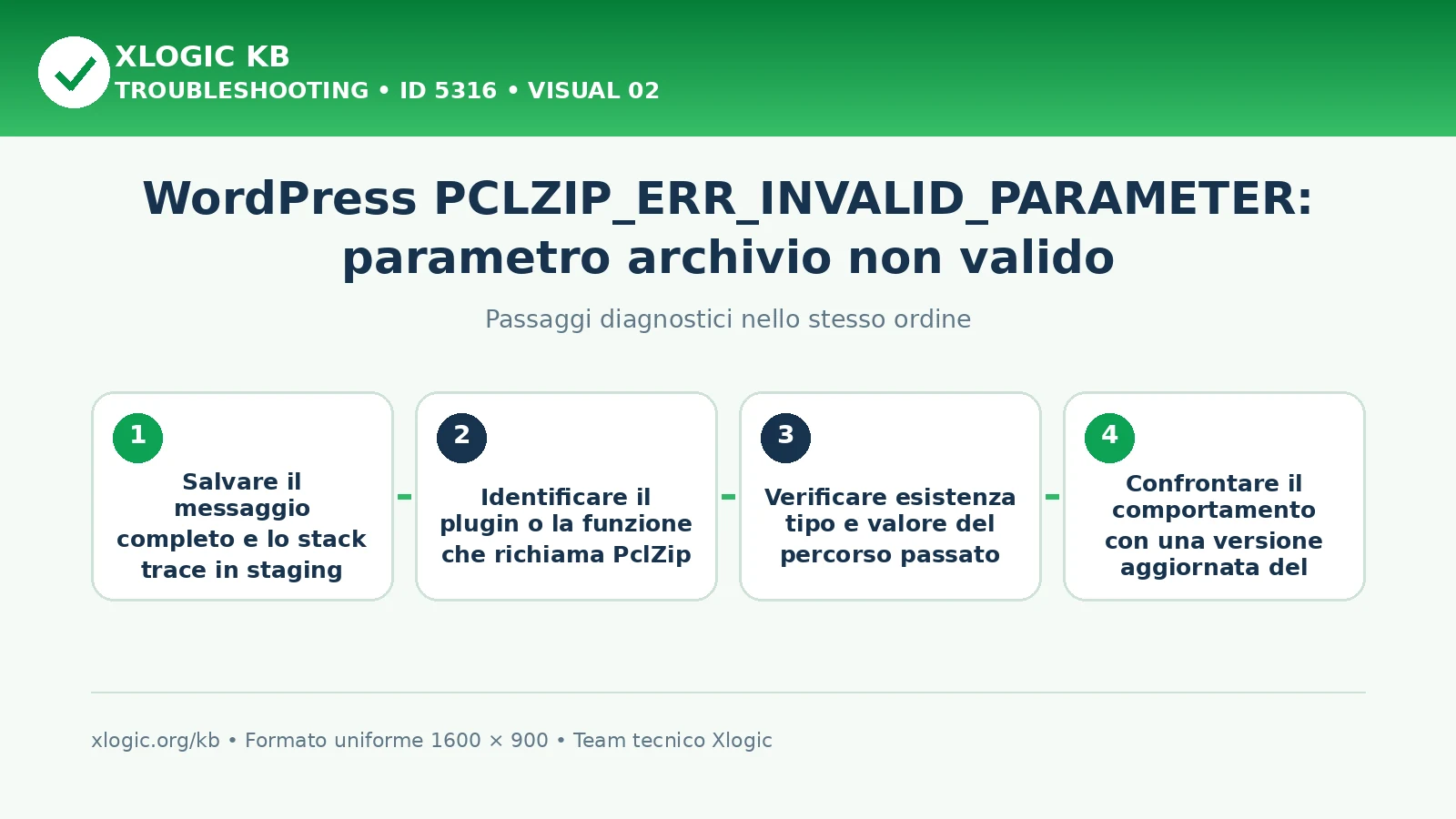 XLOGIC KB
TROUBLESHOOTING • ID 5316 • VISUAL 02

WordPress PCLZIP_ERR_INVALID_PARAMETER: parametro archivio non valido

Passaggi diagnostici nello stesso ordine

1
Salvare il messaggio completo e lo stack trace in staging

2
Identificare il plugin o la funzione che richiama PclZip

3
Verificare esistenza tipo e valore del percorso passato

4
Confrontare il comportamento con una versione aggiornata del

xlogic.org/kb • Formato uniforme 1600 × 900 • Team tecnico Xlogic